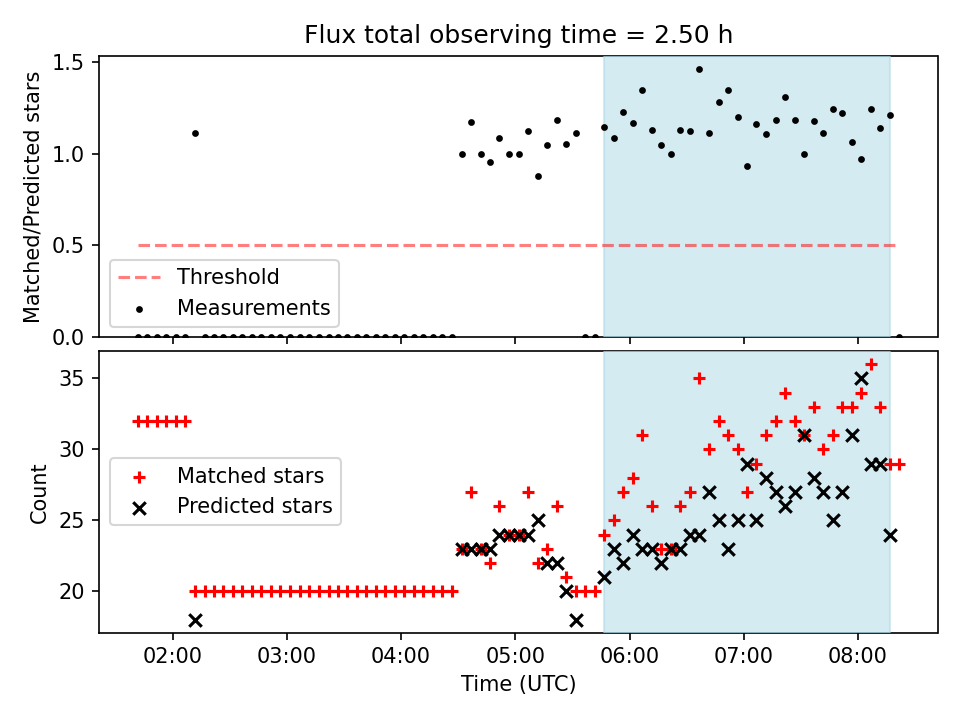 Flux total observing time = 2.50 h

Matched/Predicted stars

1.5
1.0
0.5
0.0

Threshold
Measurements

Count

35
30
25
20

Matched stars
Predicted stars

02:00
03:00
04:00
05:00
06:00
07:00
08:00

Time (UTC)